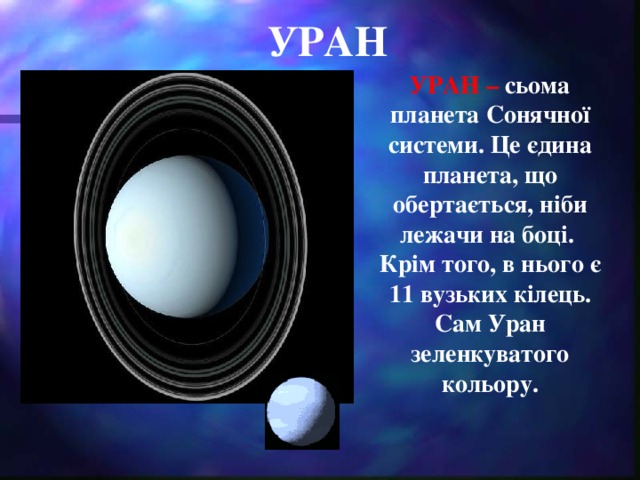 УРАН

УРАН – сьома планета Сонячної системи. Це єдина планета, що обертається, ніби лежачи на боці. Крім того, в нього є 11 вузьких кілець. Сам Уран зеленкуватого кольору.